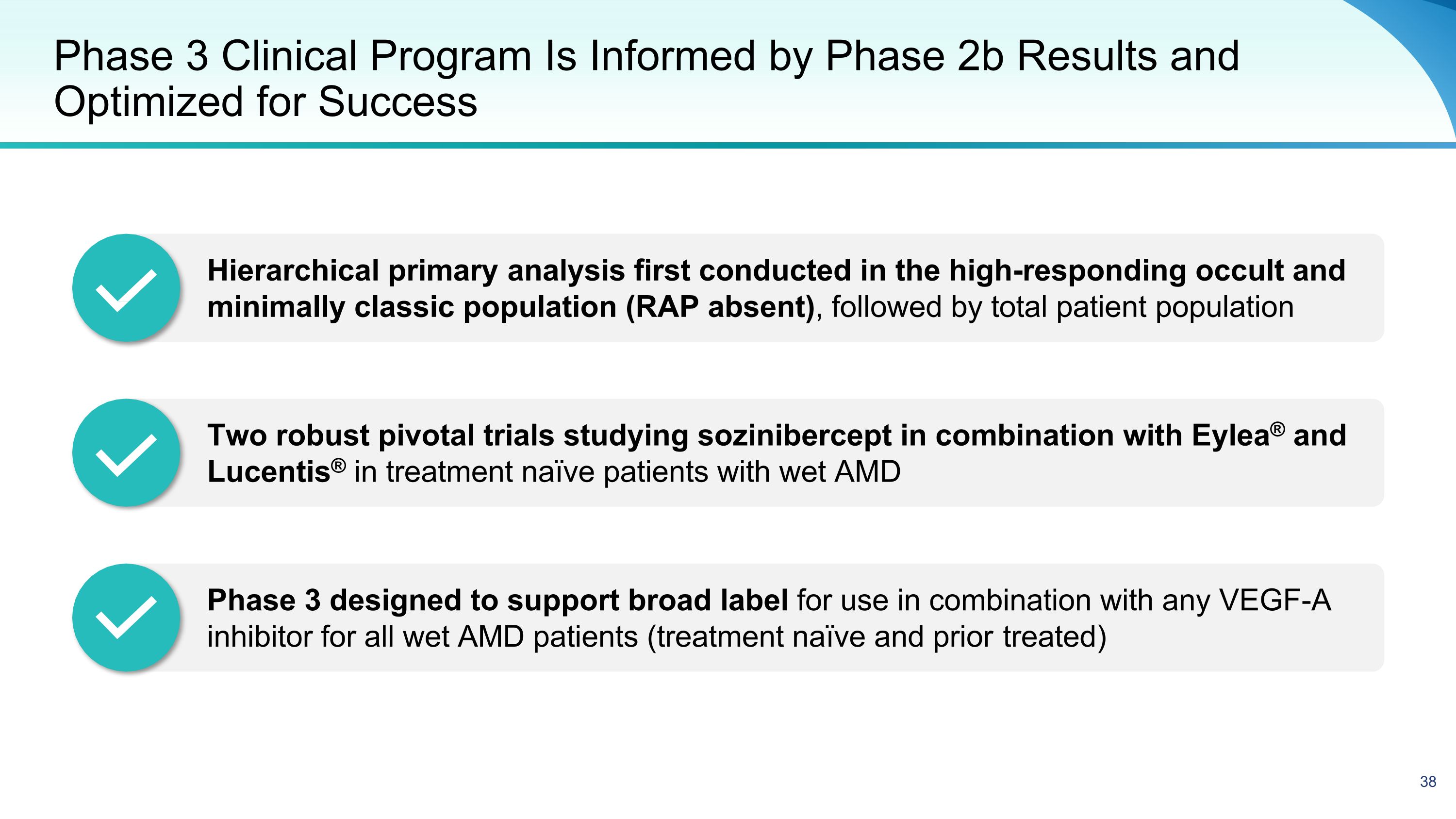 Phase 3 Clinical Program Is Informed by Phase 2b Results and Optimized for Success

Hierarchical primary analysis first conducted in the high-responding occult and minimally classic population (RAP absent), followed by total patient population

Two robust pivotal trials studying sozinibercept in combination with Eylea® and Lucentis® in treatment naïve patients with wet AMD

Phase 3 designed to support broad label for use in combination with any VEGF-A inhibitor for all wet AMD patients (treatment naïve and prior treated)

38